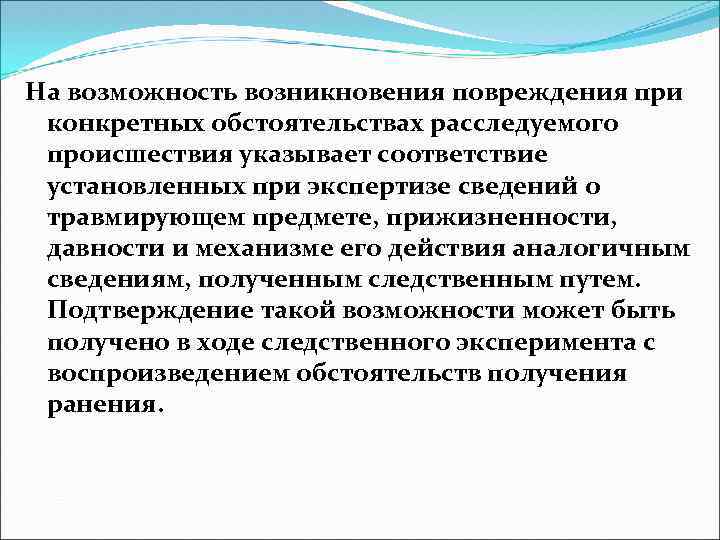 На возможность возникновения повреждения при конкретных обстоятельствах расследуемого происшествия указывает соответствие установленных при экспертизе сведений о травмирующем предмете, прижизненности, давности и механизме его действия аналогичным сведениям, полученным следственным путем. Подтверждение такой возможности может быть получено в ходе следственного эксперимента с воспроизведением обстоятельств получения ранения.